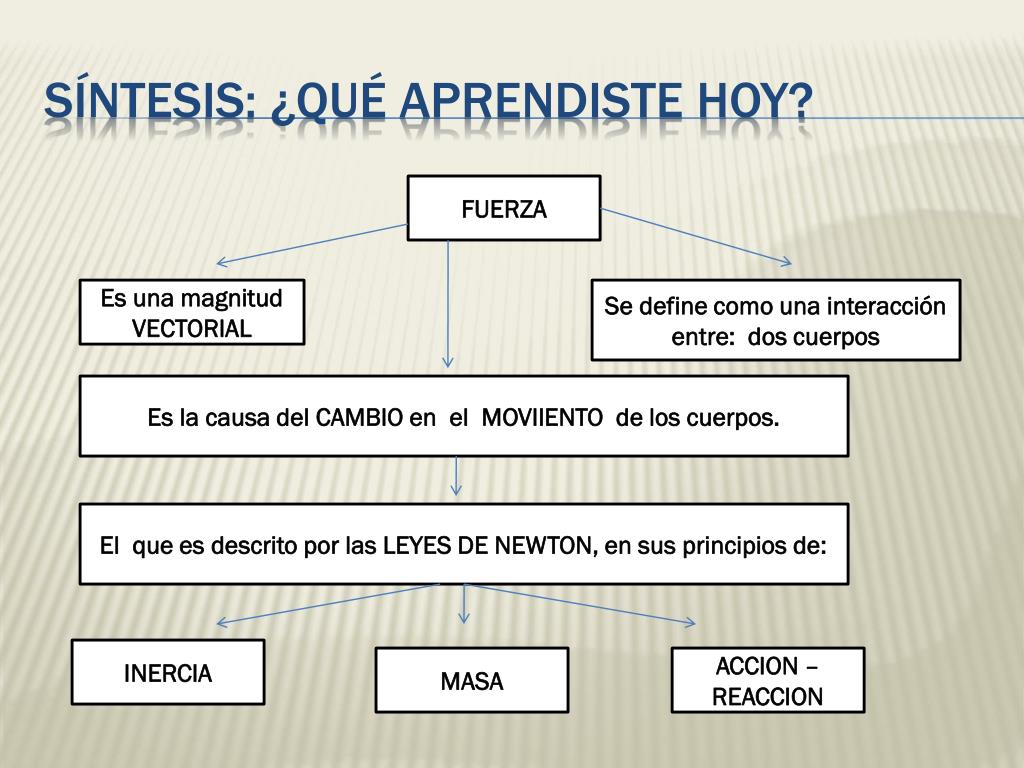 SÍNTESIS: ¿QUÉ APRENDISTE HOY?

FUERZA

Es una magnitud VECTORIAL

Se define como una interacción entre: dos cuerpos

Es la causa del CAMBIO en el MOVIIENTO de los cuerpos.

El que es descrito por las LEYES DE NEWTON, en sus principios de:

INERCIA

MASA

ACCION – REACCION